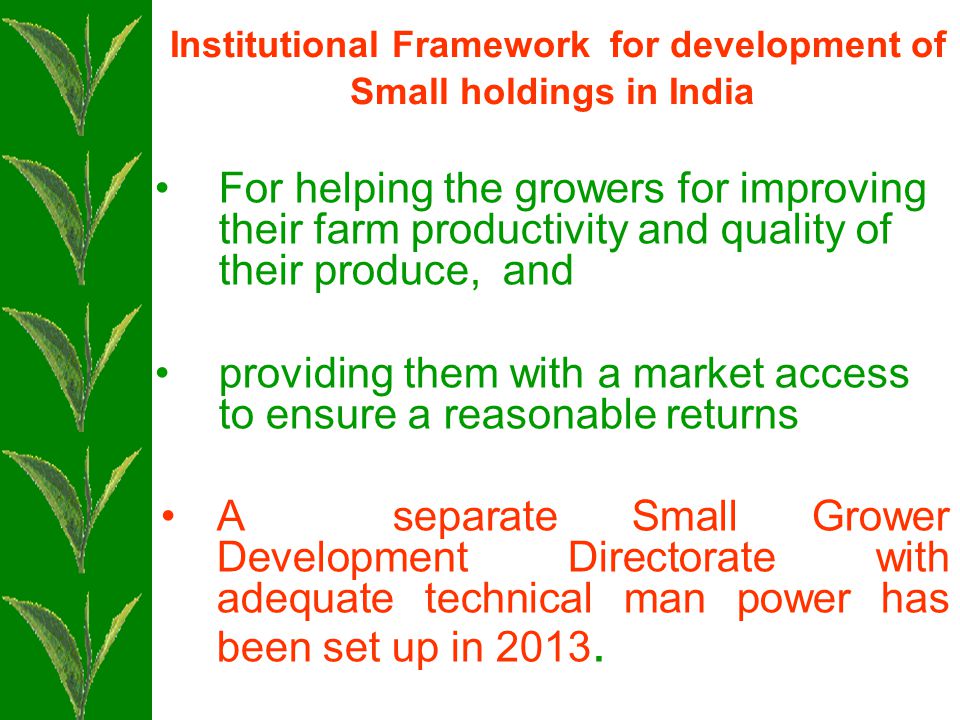 Institutional Framework for development of Small holdings in India

• For helping the growers for improving their farm productivity and quality of their produce, and

• providing them with a market access to ensure a reasonable returns

• A separate Small Grower Development Directorate with adequate technical man power has been set up in 2013.